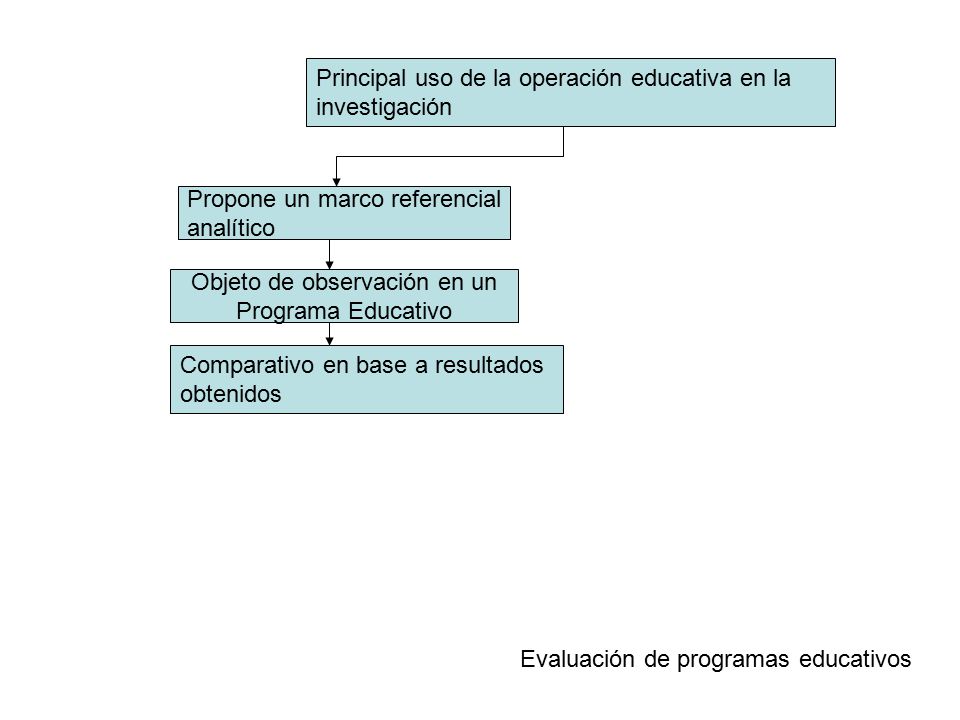 Principal uso de la operación educativa en la investigación

Propone un marco referencial analítico

Objeto de observación en un Programa Educativo

Comparativo en base a resultados obtenidos

Evaluación de programas educativos